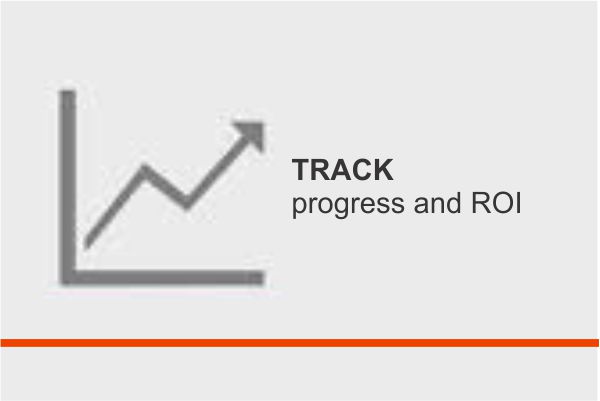 TRACK
progress and ROI